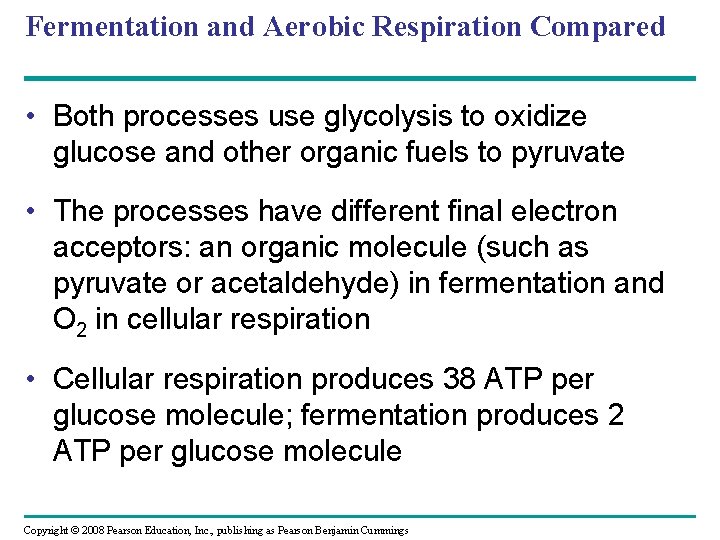 Fermentation and Aerobic Respiration Compared

• Both processes use glycolysis to oxidize glucose and other organic fuels to pyruvate

• The processes have different final electron acceptors: an organic molecule (such as pyruvate or acetaldehyde) in fermentation and $O_2$ in cellular respiration

• Cellular respiration produces 38 ATP per glucose molecule; fermentation produces 2 ATP per glucose molecule

Copyright © 2008 Pearson Education, Inc., publishing as Pearson Benjamin Cummings